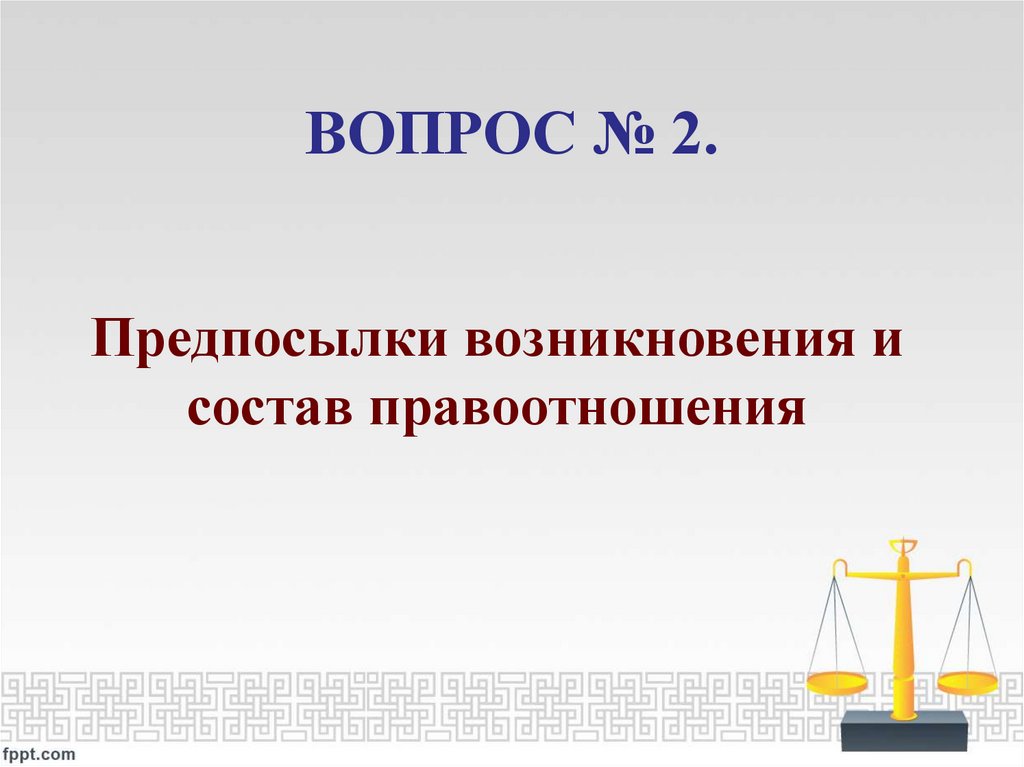 ВОПРОС № 2.

Предпосылки возникновения и состав правоотношения

fppt.com